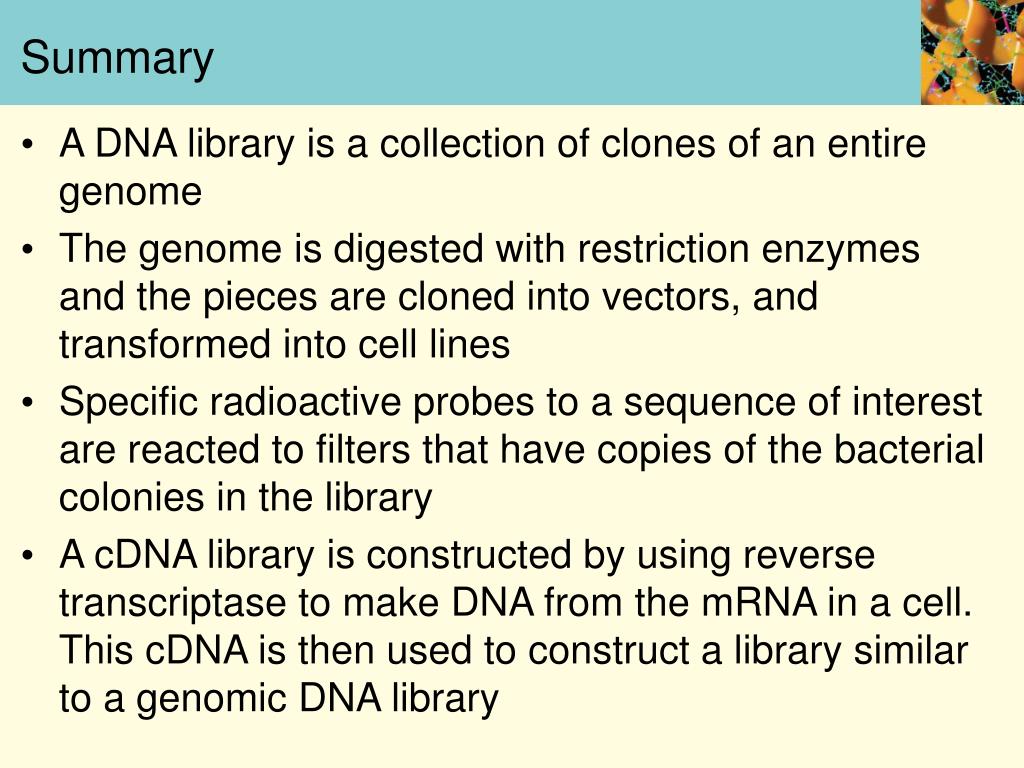 Summary

• A DNA library is a collection of clones of an entire genome

• The genome is digested with restriction enzymes and the pieces are cloned into vectors, and transformed into cell lines

• Specific radioactive probes to a sequence of interest are reacted to filters that have copies of the bacterial colonies in the library

• A cDNA library is constructed by using reverse transcriptase to make DNA from the mRNA in a cell. This cDNA is then used to construct a library similar to a genomic DNA library